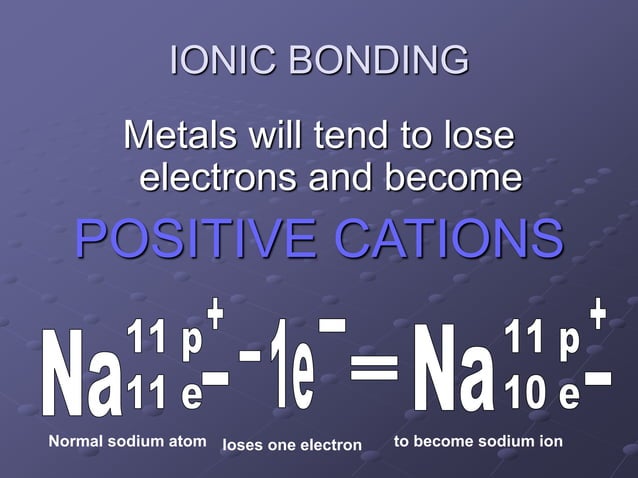 IONIC BONDING

Metals will tend to lose electrons and become

POSITIVE CATIONS

$Na^{11\ p^+}_{11\ e^-} - 1e^- = Na^{11\ p^+}_{10\ e^-}$

Normal sodium atom loses one electron to become sodium ion